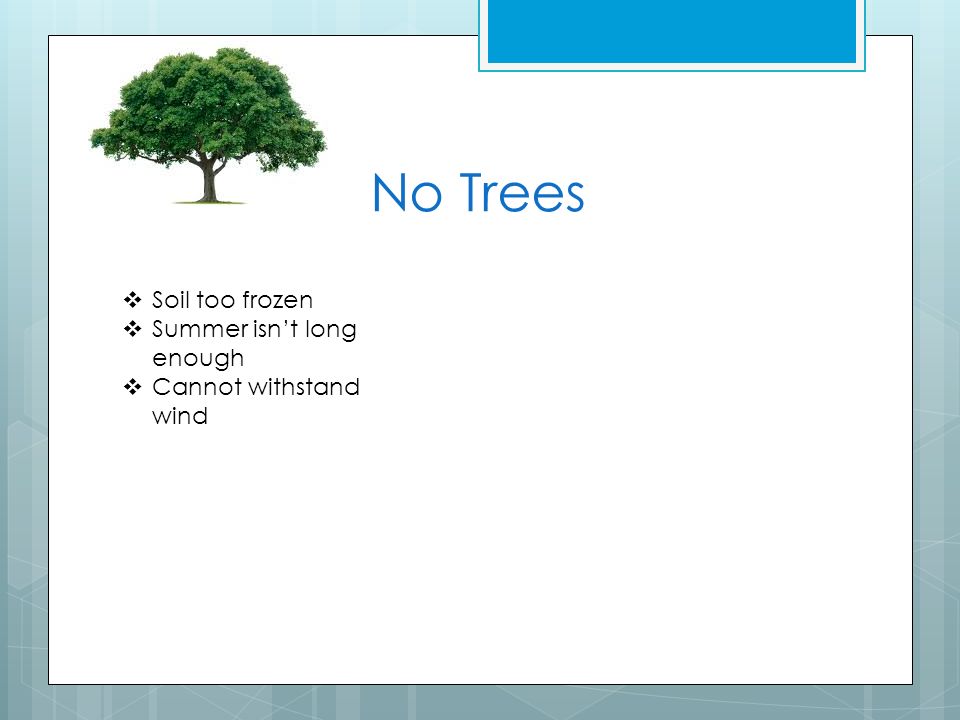 No Trees

❖ Soil too frozen
❖ Summer isn't long enough
❖ Cannot withstand wind